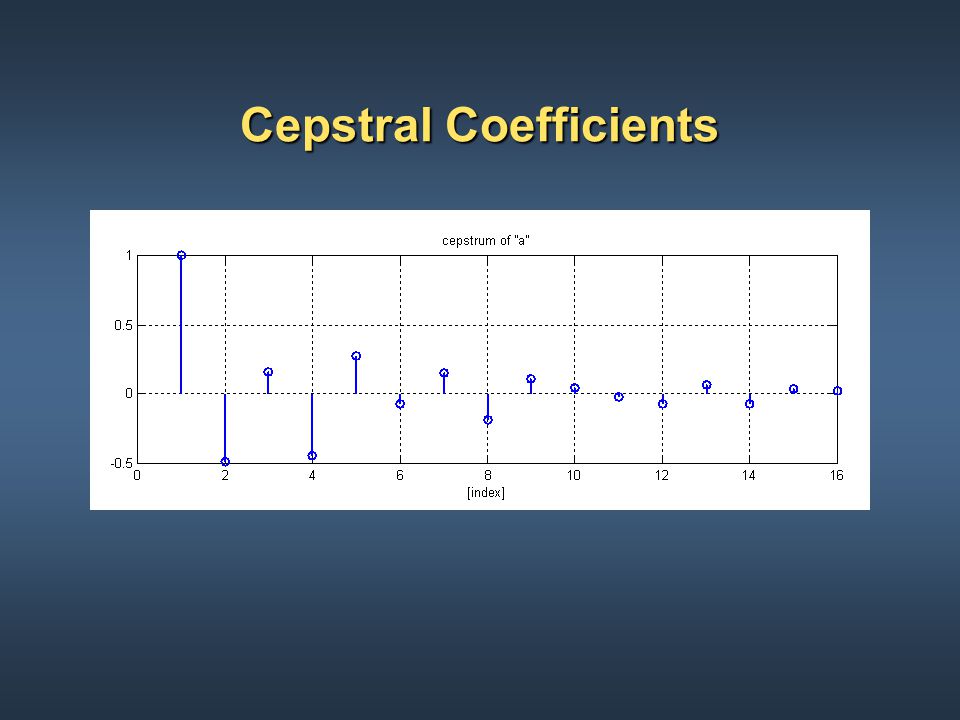 Cepstral Coefficients

cepstrum of "a"

1
0.5
0
-0.5

0 2 4 6 8 10 12 14 16

[index]